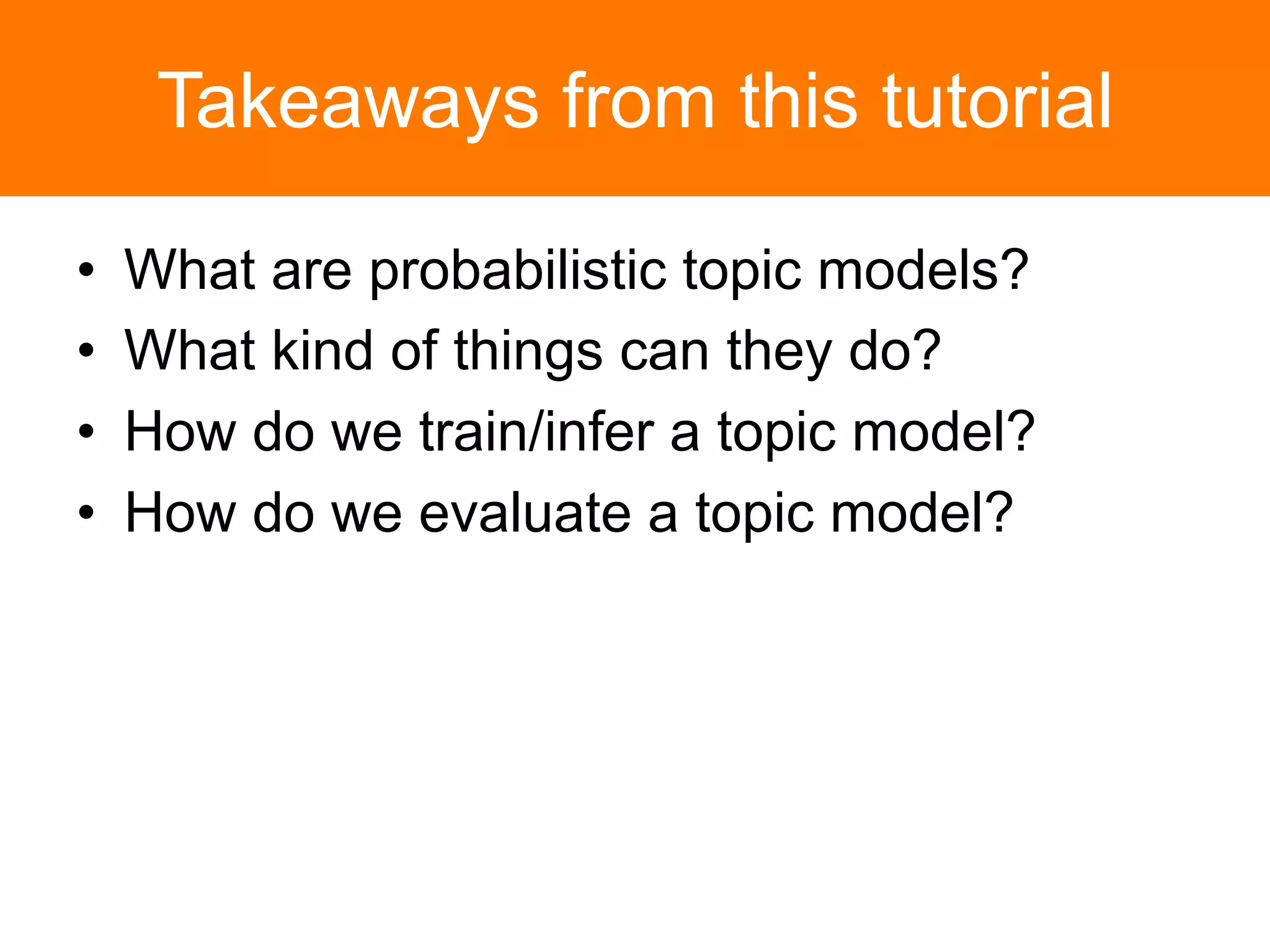 Takeaways from this tutorial

• What are probabilistic topic models?
• What kind of things can they do?
• How do we train/infer a topic model?
• How do we evaluate a topic model?